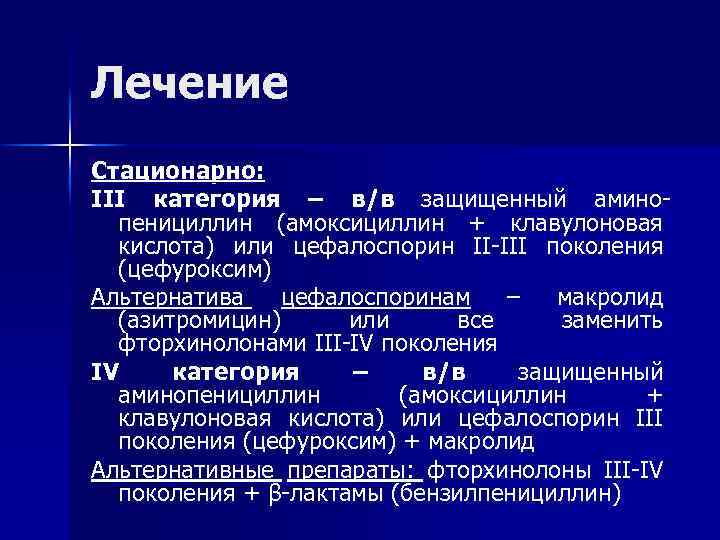 Лечение

Стационарно:

III категория – в/в защищенный аминопенициллин (амоксициллин + клавулоновая кислота) или цефалоспорин II-III поколения (цефуроксим)

Альтернатива цефалоспоринам – макролид (азитромицин) или все заменить фторхинолонами III-IV поколения

IV категория – в/в защищенный аминопенициллин (амоксициллин + клавулоновая кислота) или цефалоспорин III поколения (цефуроксим) + макролид

Альтернативные препараты: фторхинолоны III-IV поколения + β-лактамы (бензилпенициллин)